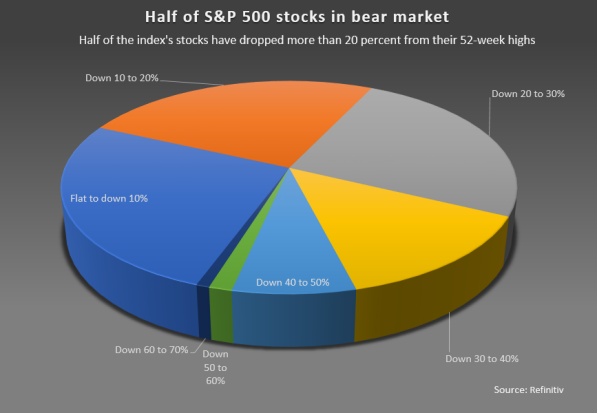 Half of S&P 500 stocks in bear market

Half of the index's stocks have dropped more than 20 percent from their 52-week highs

Down 10 to 20%

Down 20 to 30%

Flat to down 10%

Down 40 to 50%

Down 60 to 70%

Down 50 to 60%

Down 30 to 40%

Source: Refinitiv